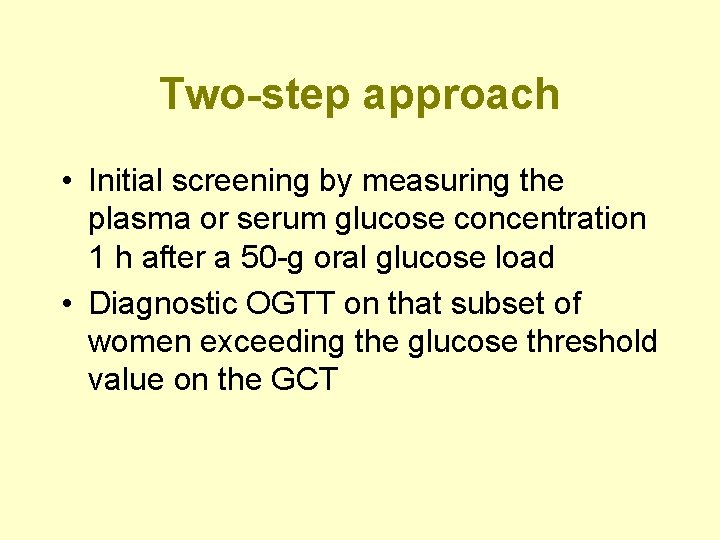 Two-step approach

• Initial screening by measuring the plasma or serum glucose concentration 1 h after a 50-g oral glucose load

• Diagnostic OGTT on that subset of women exceeding the glucose threshold value on the GCT